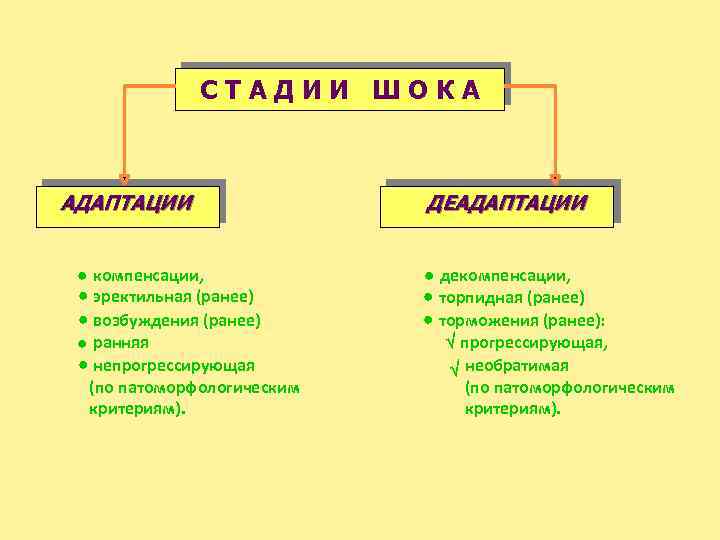 СТАДИИ ШОКА

АДАПТАЦИИ

• компенсации,
• эректильная (ранее)
• возбуждения (ранее)
• ранняя
• непрогрессирующая (по патоморфологическим критериям).

ДЕАДАПТАЦИИ

• декомпенсации,
• торпидная (ранее)
• торможения (ранее):
√ прогрессирующая,
√ необратимая (по патоморфологическим критериям).